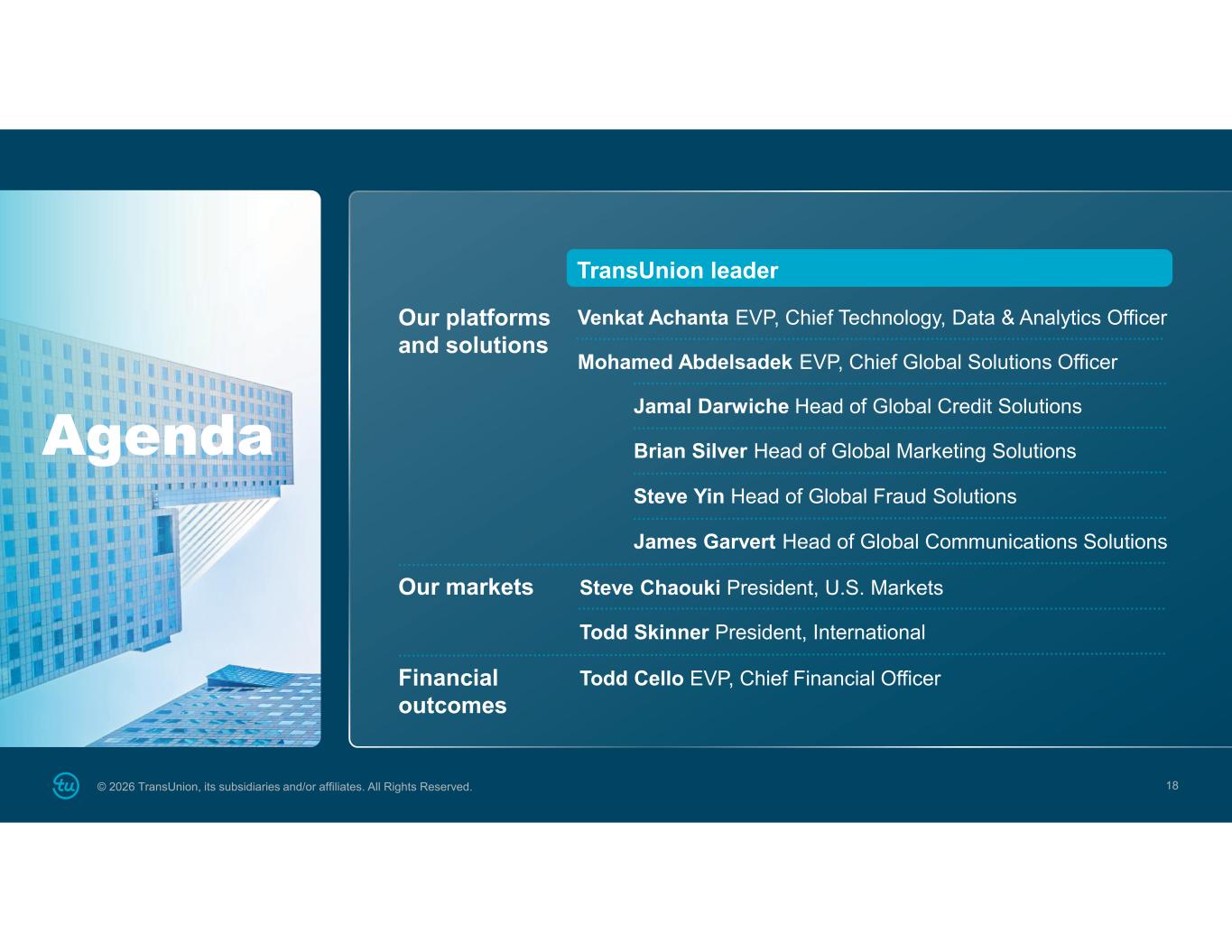 Agenda

| | TransUnion leader |
|---|---|
| Our platforms and solutions | Venkat Achanta EVP, Chief Technology, Data & Analytics Officer |
| | Mohamed Abdelsadek EVP, Chief Global Solutions Officer |
| | Jamal Darwiche Head of Global Credit Solutions |
| | Brian Silver Head of Global Marketing Solutions |
| | Steve Yin Head of Global Fraud Solutions |
| | James Garvert Head of Global Communications Solutions |
| Our markets | Steve Chaouki President, U.S. Markets |
| | Todd Skinner President, International |
| Financial outcomes | Todd Cello EVP, Chief Financial Officer |

tu

© 2026 TransUnion, its subsidiaries and/or affiliates. All Rights Reserved.

18